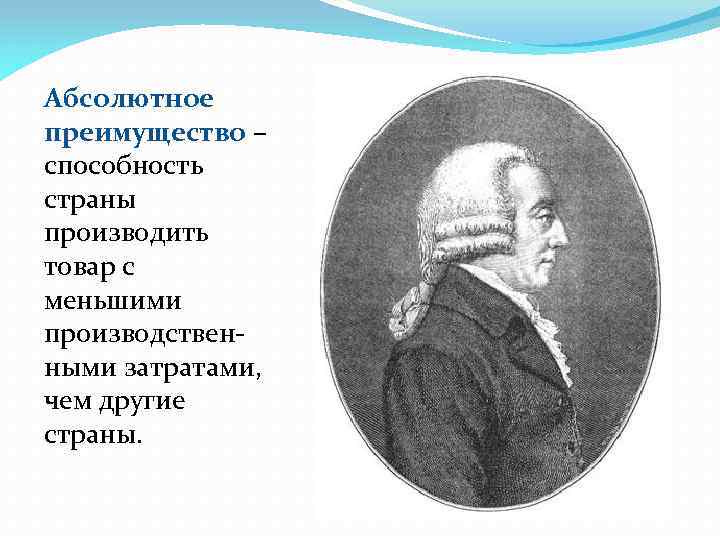 Абсолютное преимущество – способность страны производить товар с меньшими производственными затратами, чем другие страны.